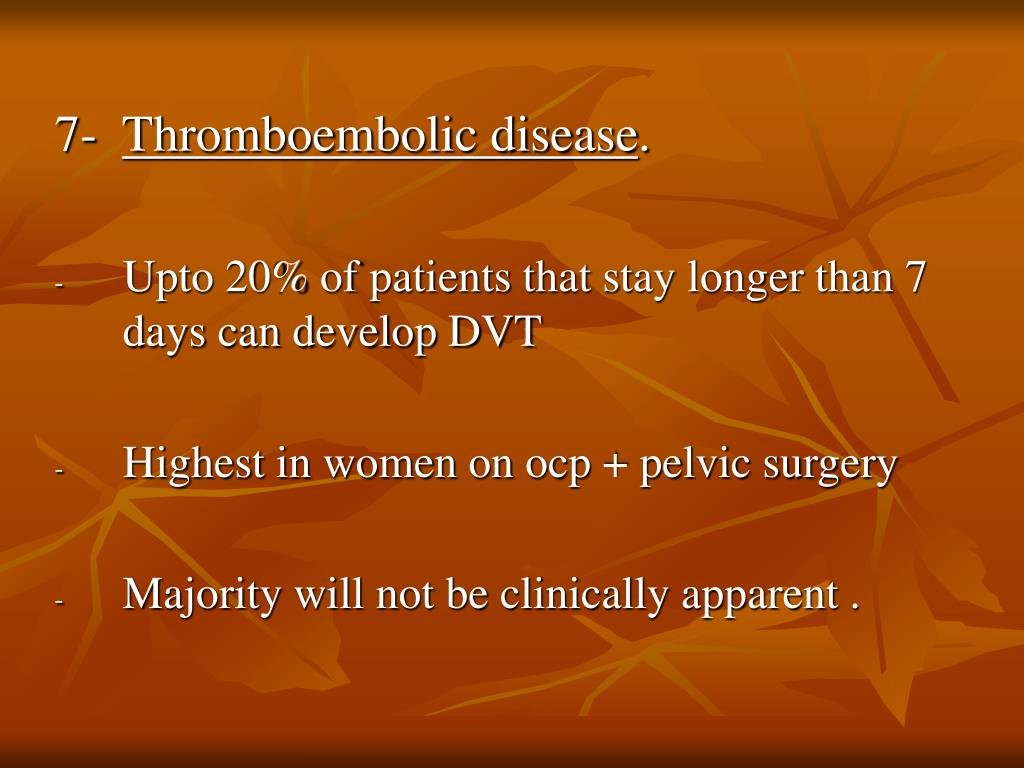 7- Thromboembolic disease.

- Upto 20% of patients that stay longer than 7 days can develop DVT

- Highest in women on ocp + pelvic surgery

- Majority will not be clinically apparent .